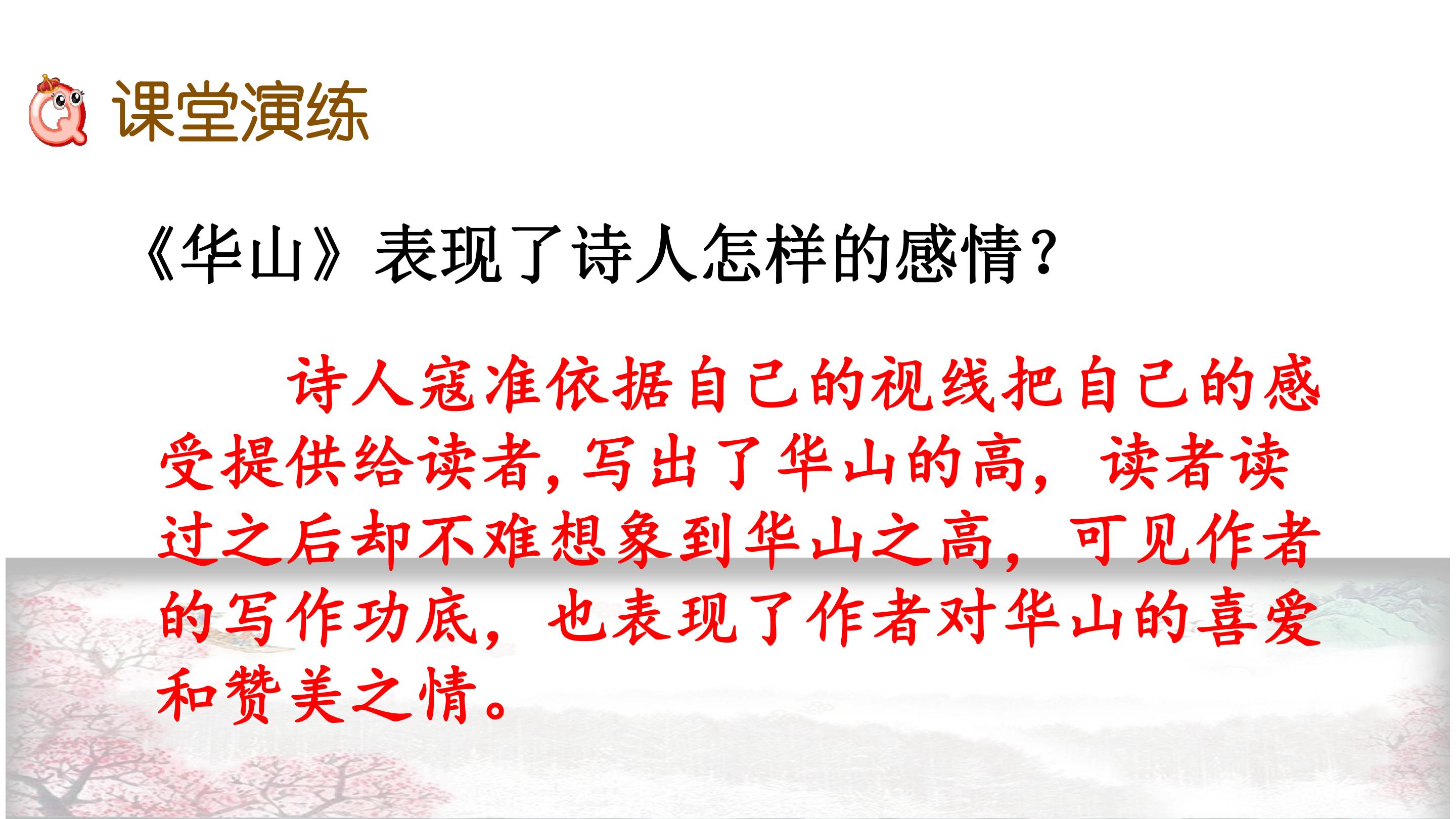 课堂演练

《华山》表现了诗人怎样的感情？

诗人寇准依据自己的视线把自己的感受提供给读者，写出了华山的高，读者读过之后却不难想象到华山之高，可见作者的写作功底，也表现了作者对华山的喜爱和赞美之情。